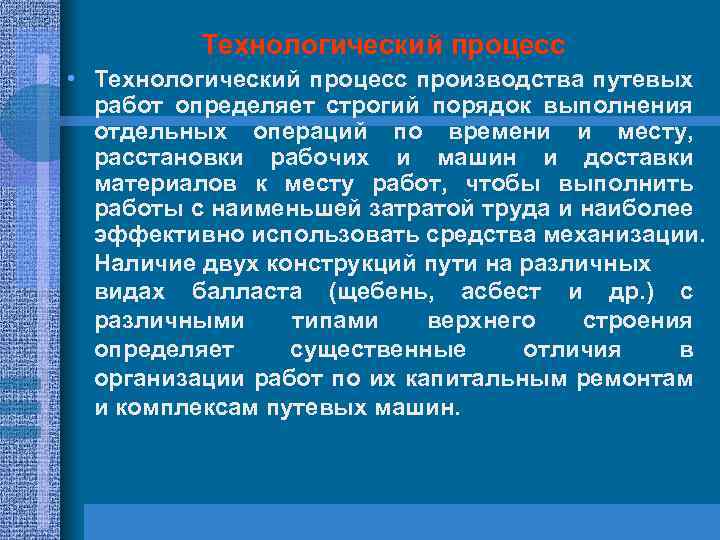 Технологический процесс

• Технологический процесс производства путевых работ определяет строгий порядок выполнения отдельных операций по времени и месту, расстановки рабочих и машин и доставки материалов к месту работ, чтобы выполнить работы с наименьшей затратой труда и наиболее эффективно использовать средства механизации. Наличие двух конструкций пути на различных видах балласта (щебень, асбест и др.) с различными типами верхнего строения определяет существенные отличия в организации работ по их капитальным ремонтам и комплексам путевых машин.